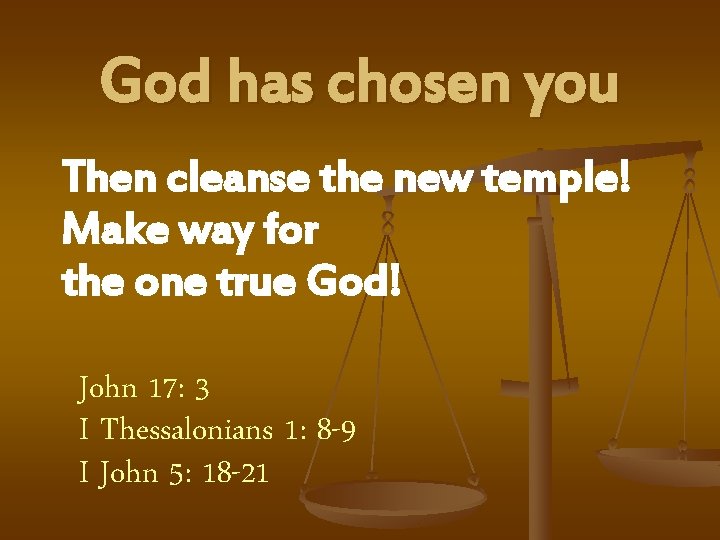 God has chosen you

Then cleanse the new temple! Make way for the one true God!

John 17: 3
I Thessalonians 1: 8-9
I John 5: 18-21